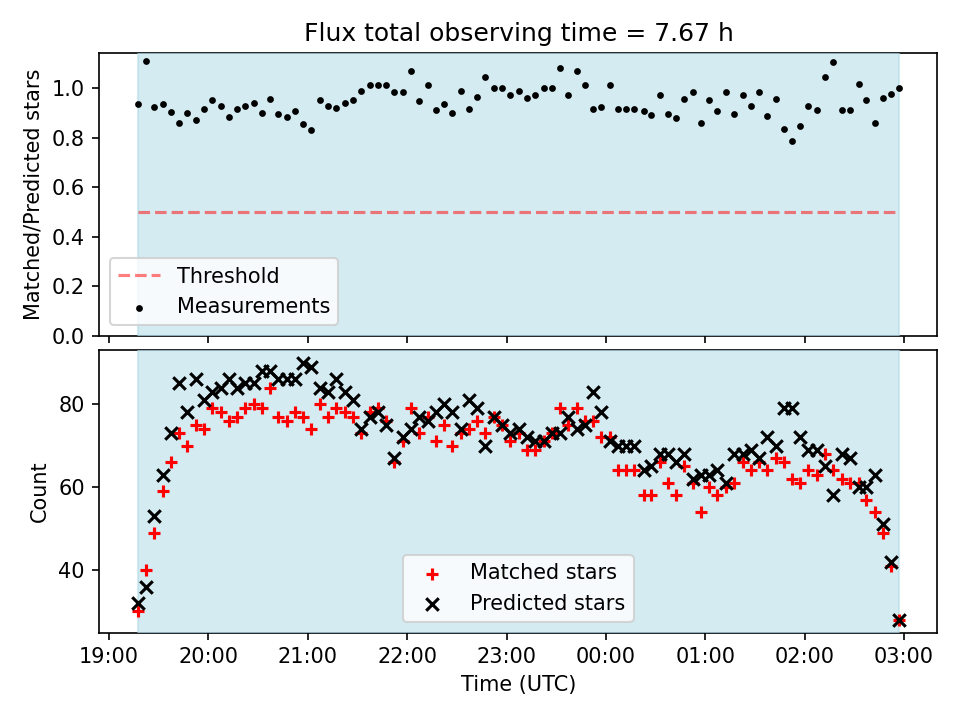 Flux total observing time = 7.67 h

Matched/Predicted stars

1.0
0.8
0.6
0.4
0.2
0.0

Threshold
Measurements

Count

80
60
40

Matched stars
Predicted stars

19:00 20:00 21:00 22:00 23:00 00:00 01:00 02:00 03:00

Time (UTC)